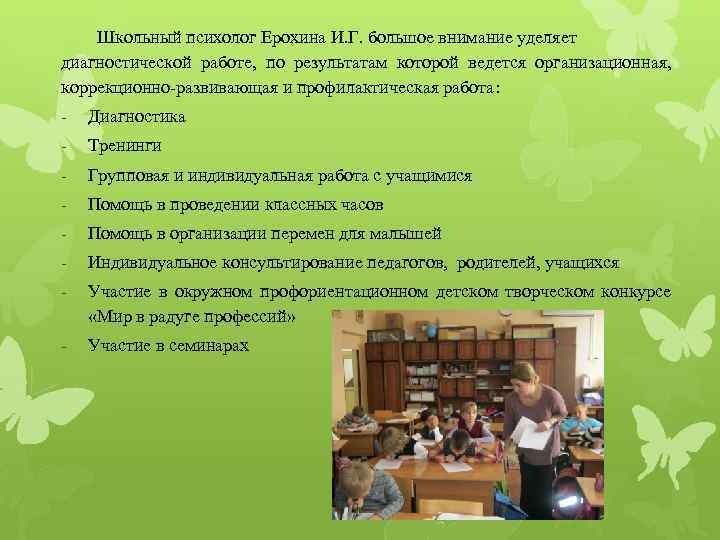 Школьный психолог Ерохина И.Г. большое внимание уделяет диагностической работе, по результатам которой ведется организационная, коррекционно-развивающая и профилактическая работа:

- Диагностика
- Тренинги
- Групповая и индивидуальная работа с учащимися
- Помощь в проведении классных часов
- Помощь в организации перемен для малышей
- Индивидуальное консультирование педагогов, родителей, учащихся
- Участие в окружном профориентационном детском творческом конкурсе «Мир в радуге профессий»
- Участие в семинарах